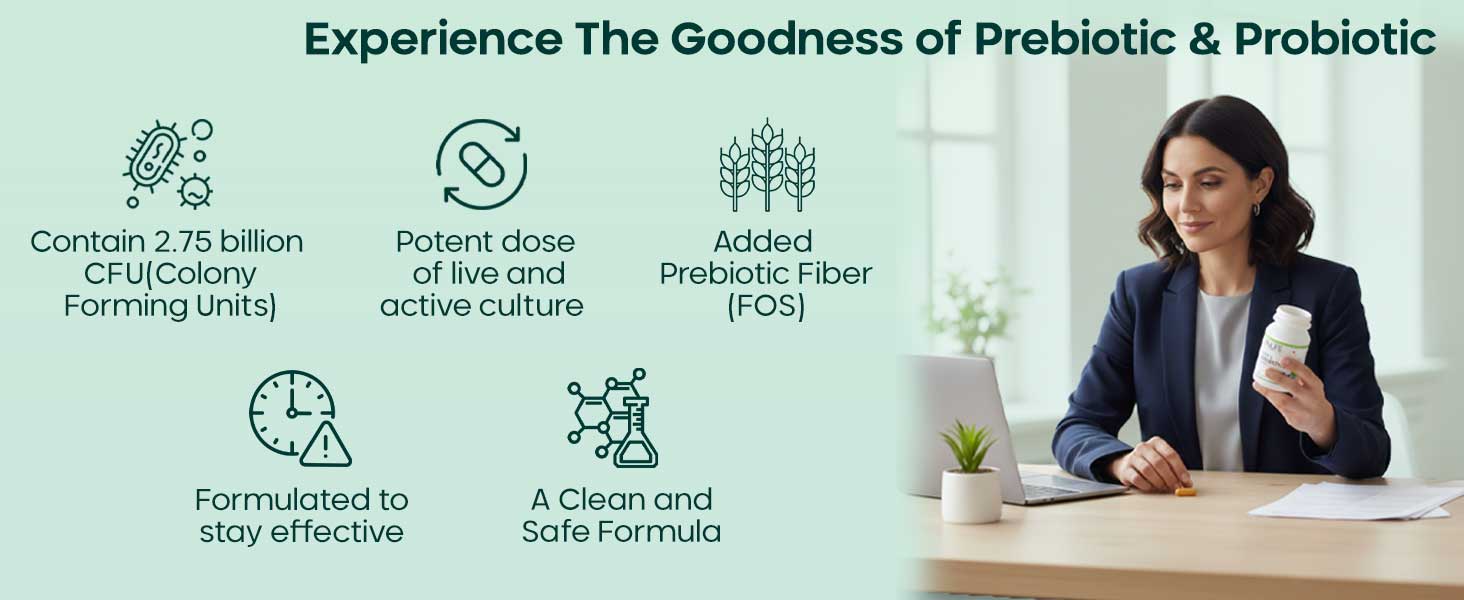 Experience The Goodness of Prebiotic & Probiotic

Contain 2.75 billion CFU(Colony Forming Units)

Potent dose of live and active culture

Added Prebiotic Fiber (FOS)

Formulated to stay effective

A Clean and Safe Formula